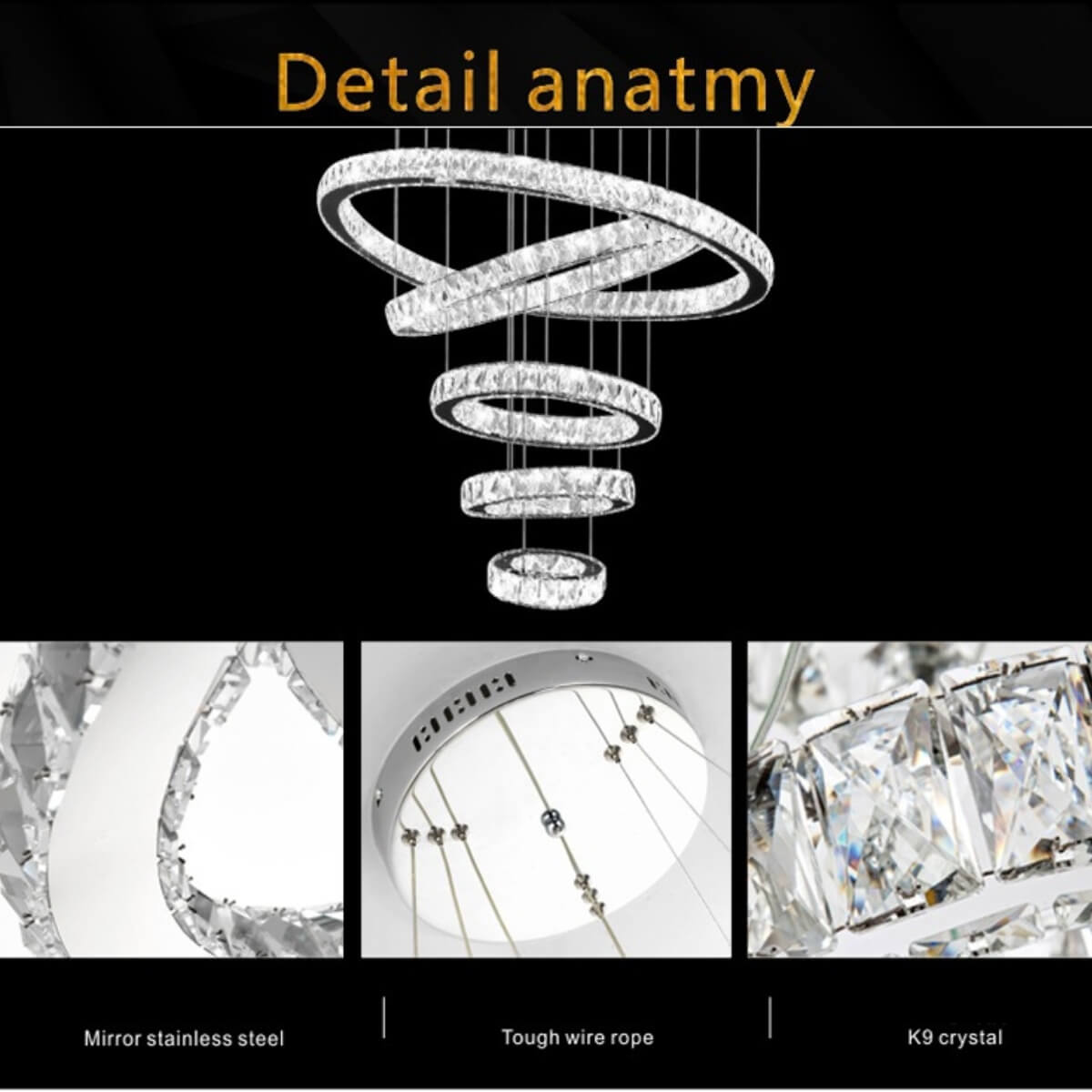 Detail anatmy

Mirror stainless steel

Tough wire rope

K9 crystal